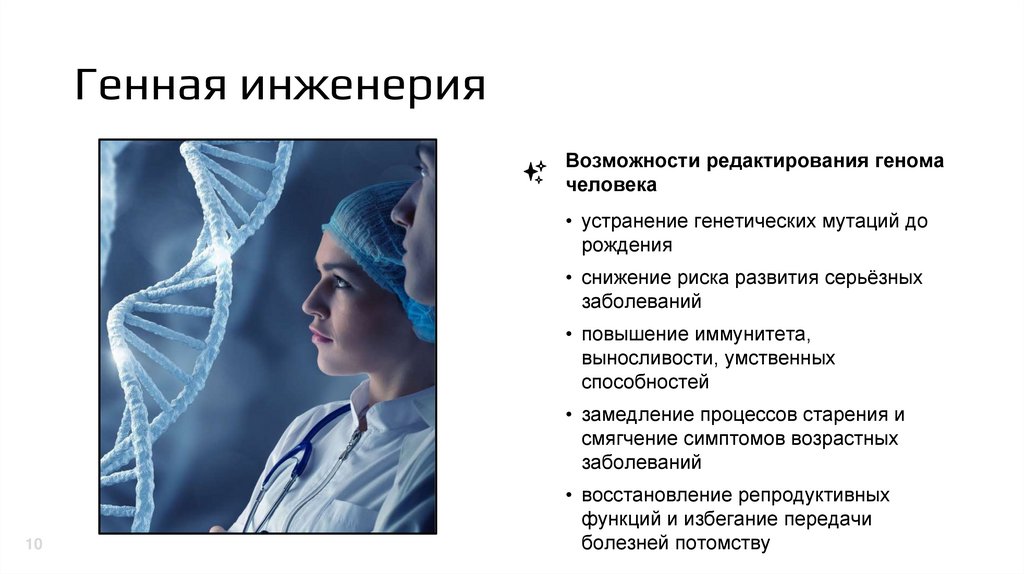 Генная инженерия

Возможности редактирования генома человека

• устранение генетических мутаций до рождения
• снижение риска развития серьёзных заболеваний
• повышение иммунитета, выносливости, умственных способностей
• замедление процессов старения и смягчение симптомов возрастных заболеваний
• восстановление репродуктивных функций и избегание передачи болезней потомству

10